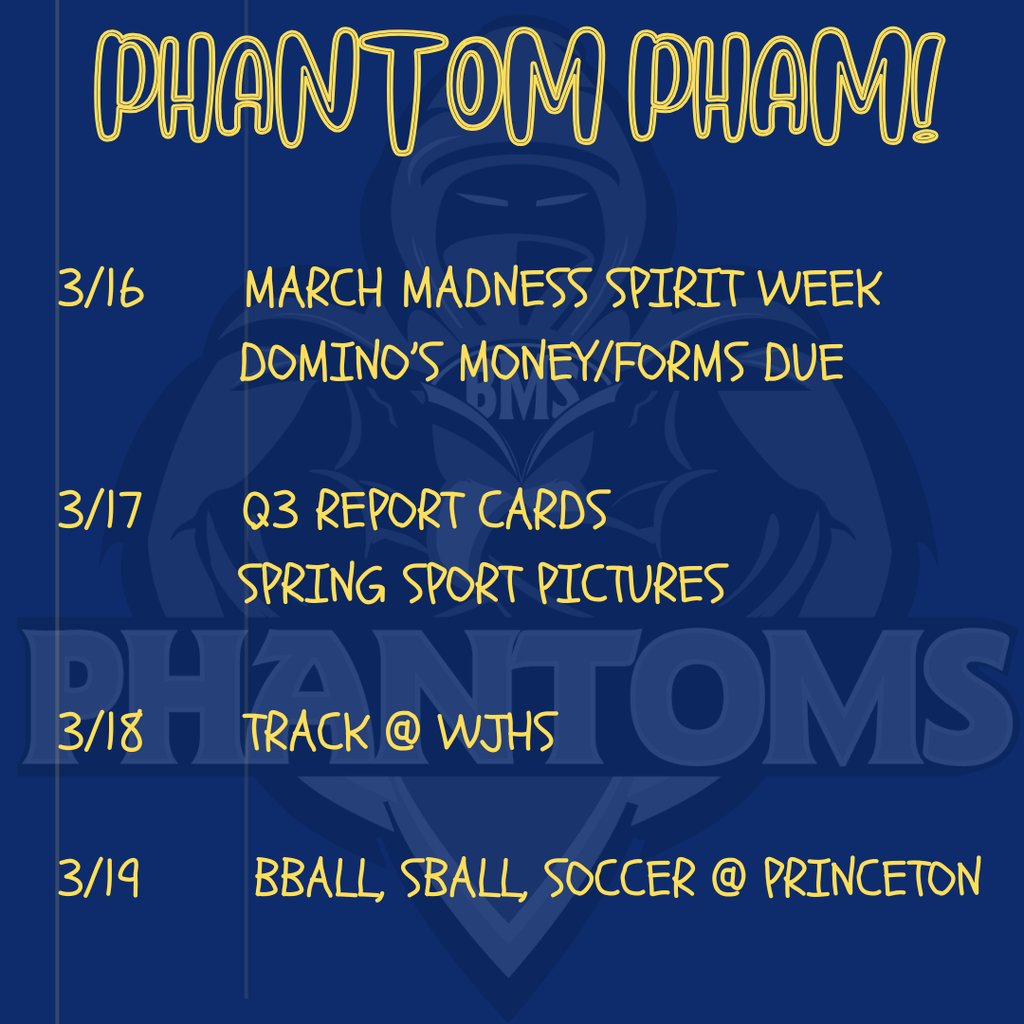 PHANTOM PHAM!

3/16 MARCH MADNESS SPIRIT WEEK
DOMINO'S MONEY/FORMS DUE

3/17 Q3 REPORT CARDS
SPRING SPORT PICTURES

3/18 TRACK @ WJHS

3/19 BBALL, SBALL, SOCCER @ PRINCETON

BMS

PHANTOMS